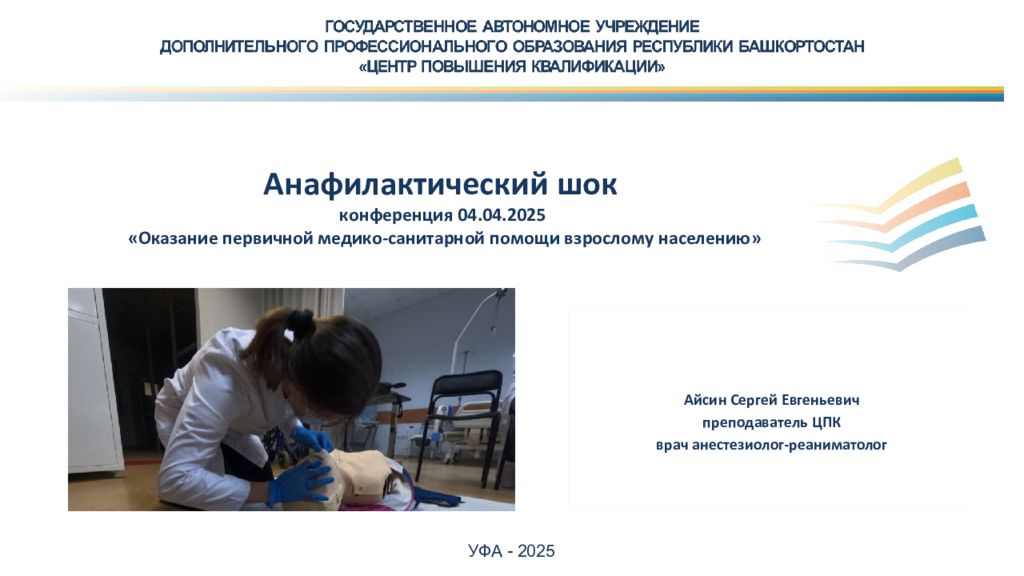 ГОСУДАРСТВЕННОЕ АВТОНОМНОЕ УЧРЕЖДЕНИЕ
ДОПОЛНИТЕЛЬНОГО ПРОФЕССИОНАЛЬНОГО ОБРАЗОВАНИЯ РЕСПУБЛИКИ БАШКОРТОСТАН
«ЦЕНТР ПОВЫШЕНИЯ КВАЛИФИКАЦИИ»

Анафилактический шок
конференция 04.04.2025
«Оказание первичной медико-санитарной помощи взрослому населению»

Айсин Сергей Евгеньевич
преподаватель ЦПК
врач анестезиолог-реаниматолог

УФА - 2025